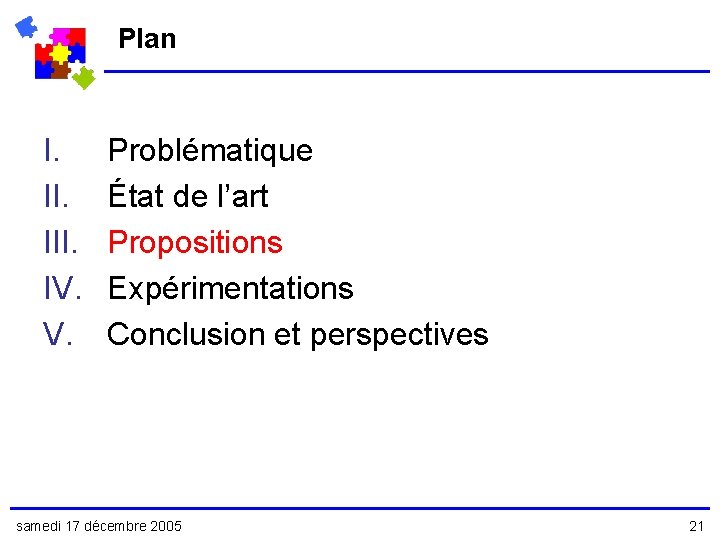 Plan

I. Problématique
II. État de l’art
III. Propositions
IV. Expérimentations
V. Conclusion et perspectives

samedi 17 décembre 2005

21